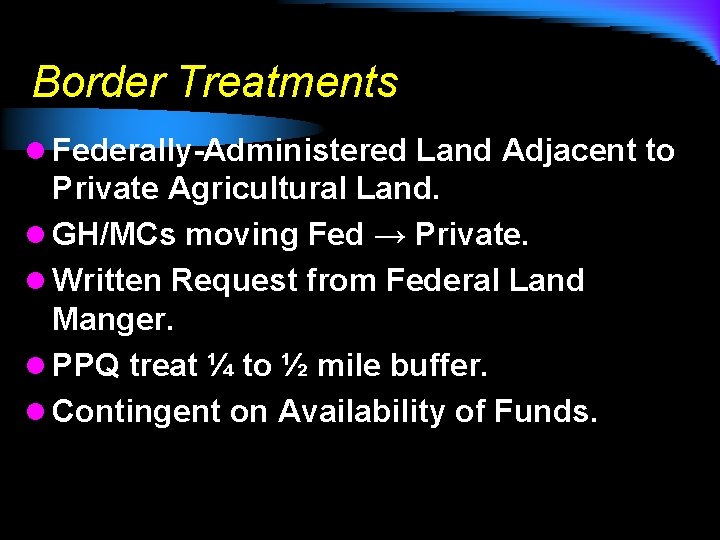 Border Treatments

- Federally-Administered Land Adjacent to Private Agricultural Land.
- GH/MCs moving Fed → Private.
- Written Request from Federal Land Manger.
- PPQ treat ¼ to ½ mile buffer.
- Contingent on Availability of Funds.